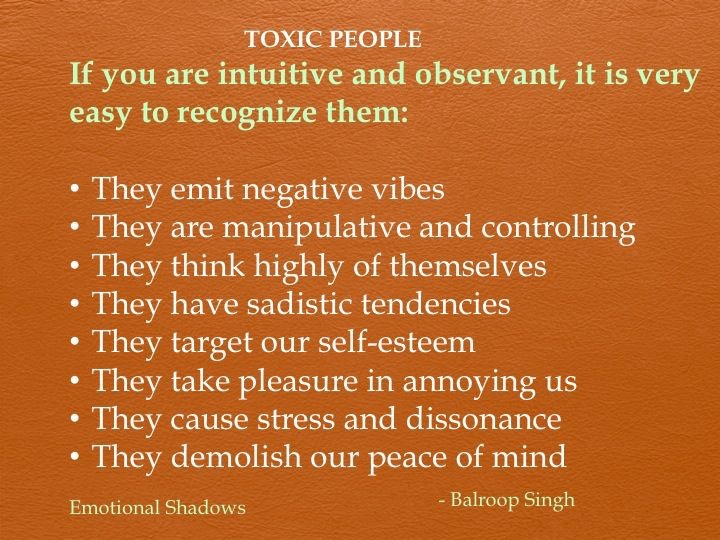 TOXIC PEOPLE
If you are intuitive and observant, it is very easy to recognize them:

• They emit negative vibes
• They are manipulative and controlling
• They think highly of themselves
• They have sadistic tendencies
• They target our self-esteem
• They take pleasure in annoying us
• They cause stress and dissonance
• They demolish our peace of mind

Emotional Shadows
- Balroop Singh